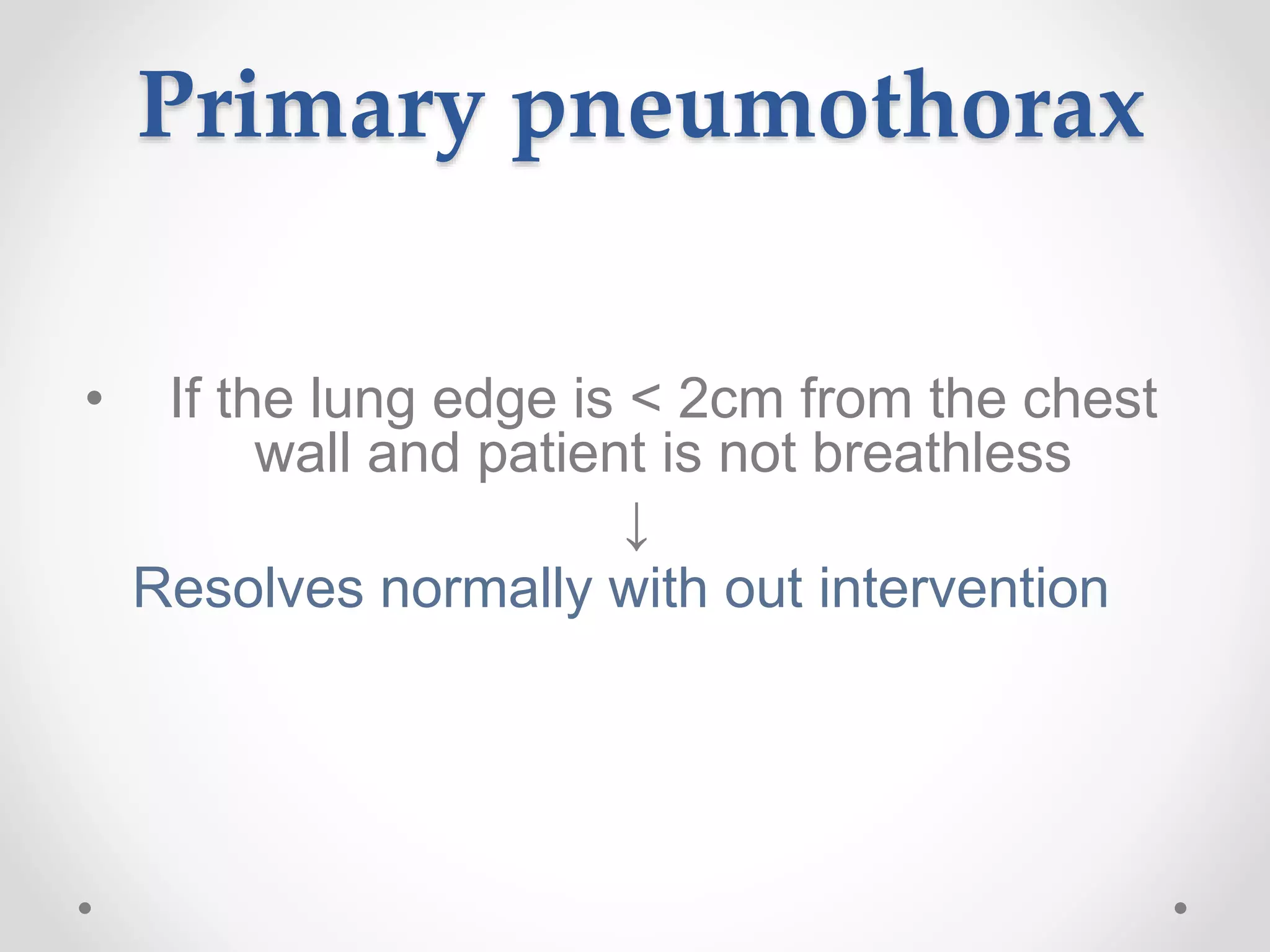 Primary pneumothorax

• If the lung edge is < 2cm from the chest wall and patient is not breathless

↓

Resolves normally with out intervention